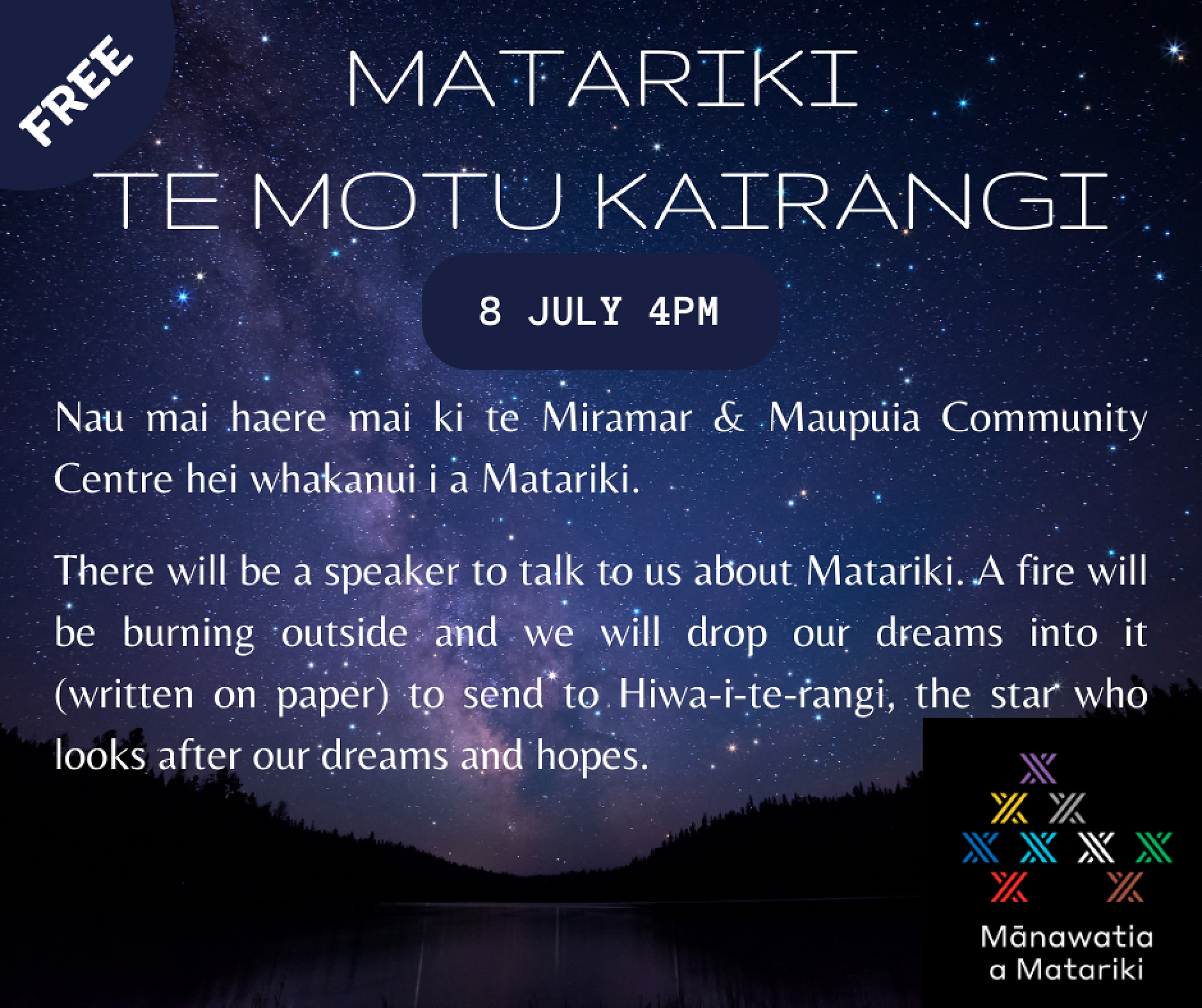 FREE

MATARIKI
TE MOTU KAIRANGI

8 JULY 4PM

Nau mai haere mai ki te Miramar & Maupuia Community Centre hei whakanui i a Matariki.

There will be a speaker to talk to us about Matariki. A fire will be burning outside and we will drop our dreams into it (written on paper) to send to Hiwa-i-te-rangi, the star who looks after our dreams and hopes.

Mānawatia a Matariki